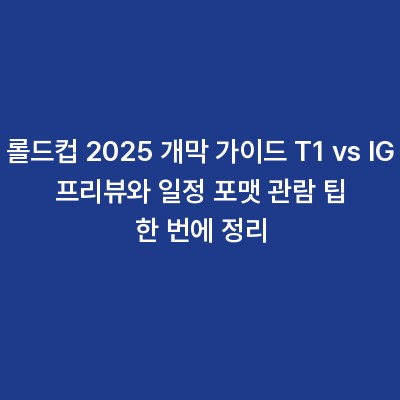 롤드컵 2025 개막 가이드 T1 vs IG 프리뷰와 일정 포맷 관람 팁 한 번에 정리